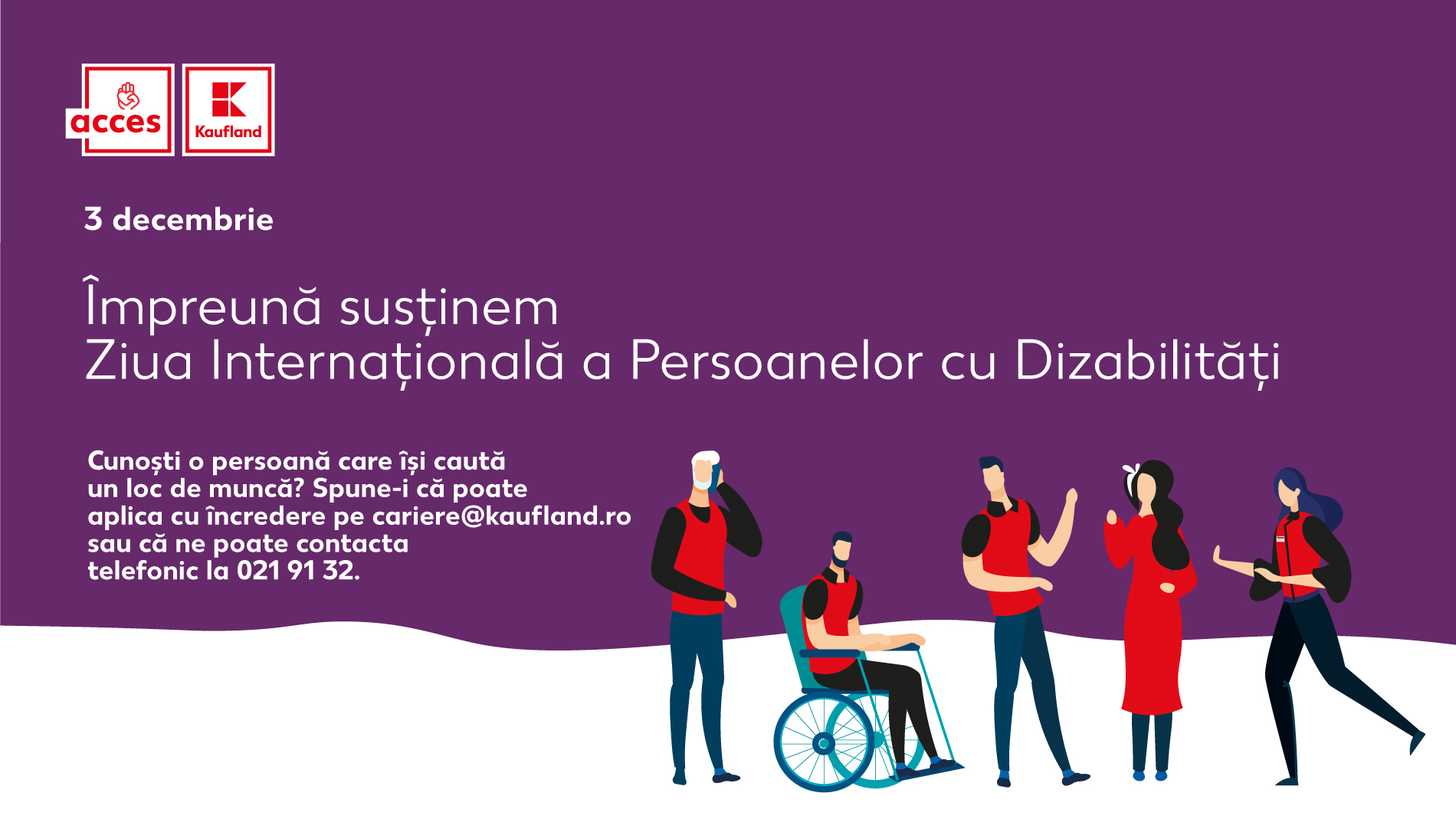 acces

Kaufland

3 decembrie

Împreună susținem
Ziua Internațională a Persoanelor cu Dizabilități

Cunoști o persoană care își caută un loc de muncă? Spune-i că poate aplica cu încredere pe cariere@kaufland.ro sau că ne poate contacta telefonic la 021 91 32.